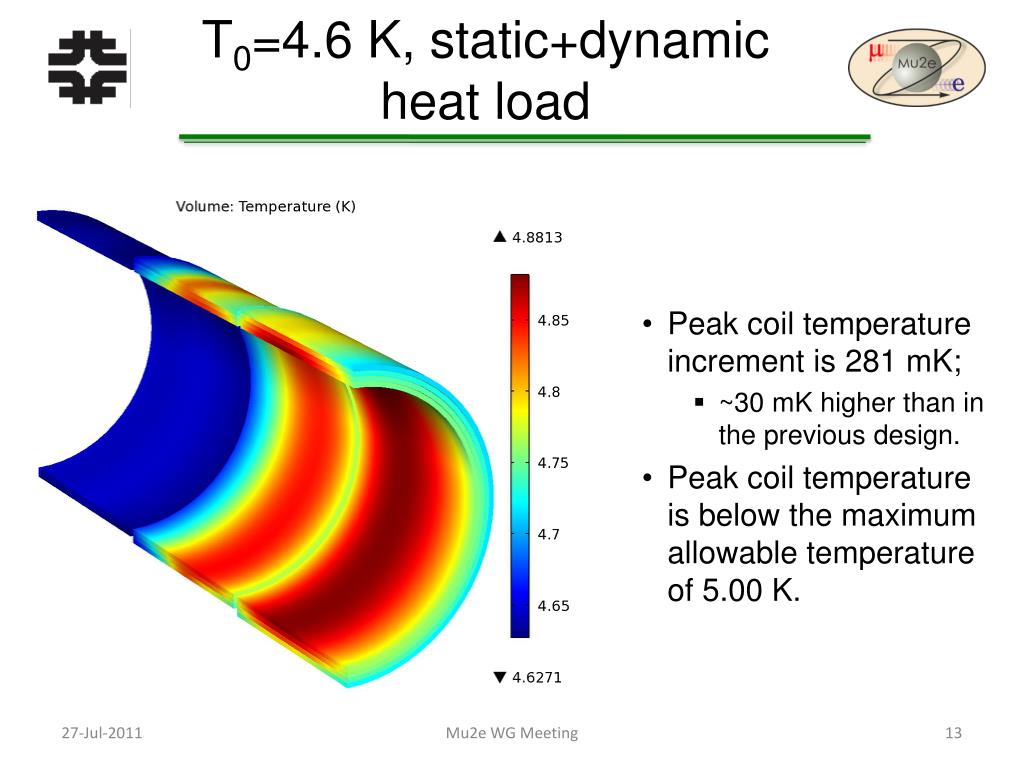 $T_0$=4.6 K, static+dynamic heat load

μ Mu2e e

Volume: Temperature (K)

▲ 4.8813

4.85

4.8

4.75

4.7

4.65

▼ 4.6271

• Peak coil temperature increment is 281 mK;
  ▪ ~30 mK higher than in the previous design.
• Peak coil temperature is below the maximum allowable temperature of 5.00 K.

27-Jul-2011

Mu2e WG Meeting

13